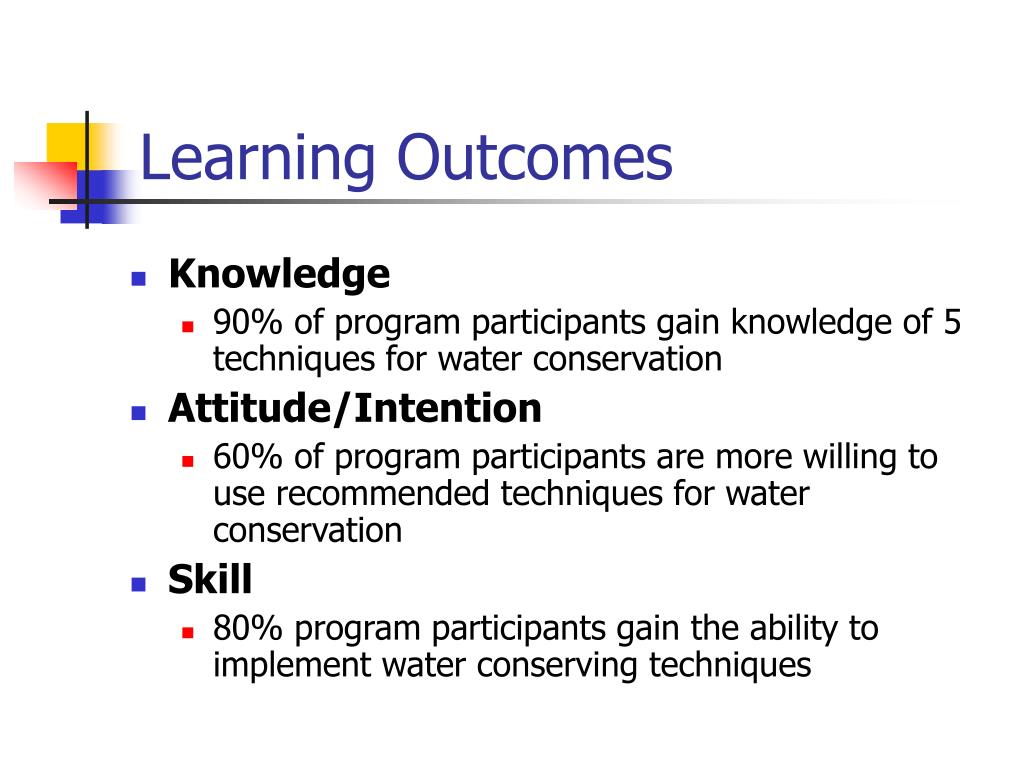 Learning Outcomes

Knowledge
90% of program participants gain knowledge of 5 techniques for water conservation

Attitude/Intention
60% of program participants are more willing to use recommended techniques for water conservation

Skill
80% program participants gain the ability to implement water conserving techniques